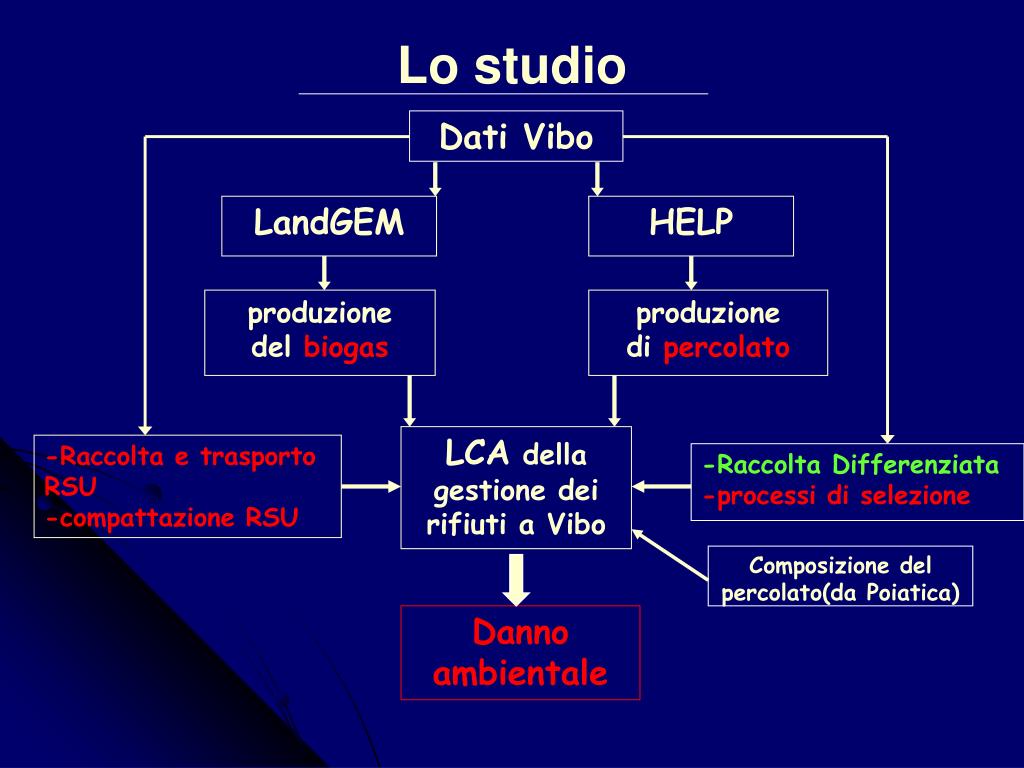 Lo studio

Dati Vibo

LandGEM

HELP

produzione del biogas

produzione di percolato

-Raccolta e trasporto RSU
-compattazione RSU

LCA della gestione dei rifiuti a Vibo

-Raccolta Differenziata
-processi di selezione

Composizione del percolato(da Poiatica)

Danno ambientale